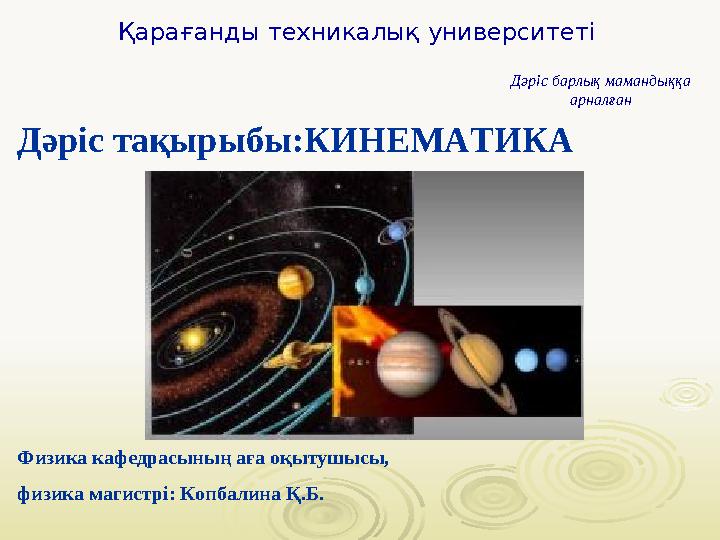 Қарағанды техникалық университеті

Дәріс барлық мамандыққа арналған

Дәріс тақырыбы:КИНЕМАТИКА

Физика кафедрасының аға оқытушысы,

физика магистрі: Копбалина Қ.Б.